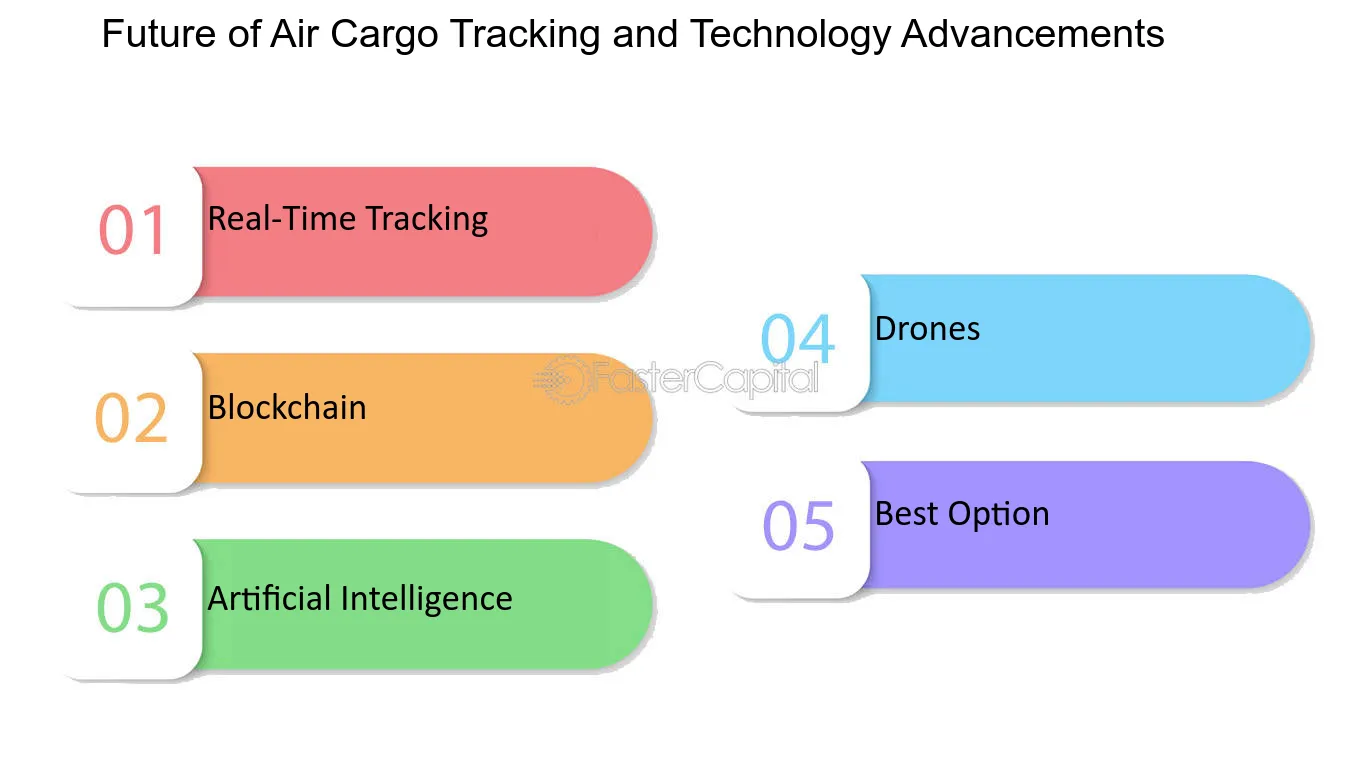 Future of Air Cargo Tracking and Technology Advancements

01 Real-Time Tracking

02 Blockchain

03 Artificial Intelligence

04 Drones

05 Best Option

FasterCapital